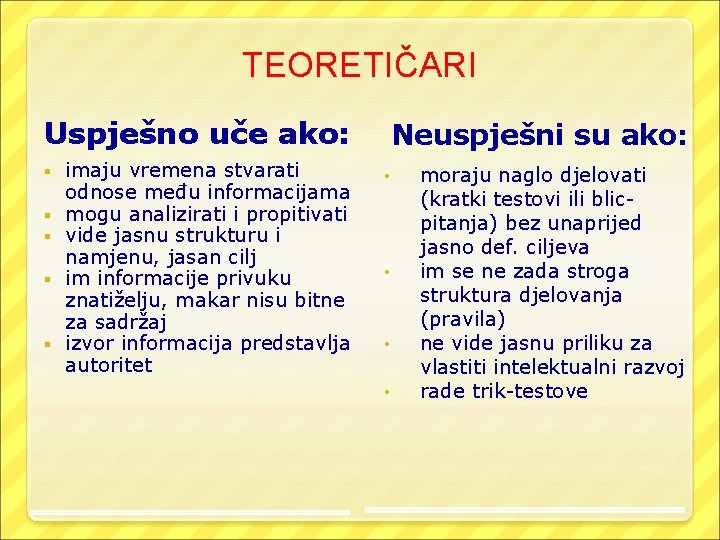 TEORETIČARI

Uspješno uče ako:

- imaju vremena stvarati odnose među informacijama
- mogu analizirati i propitivati
- vide jasnu strukturu i namjenu, jasan cilj
- im informacije privuku znatiželju, makar nisu bitne za sadržaj
- izvor informacija predstavlja autoritet

Neuspješni su ako:

- moraju naglo djelovati (kratki testovi ili blic-pitanja) bez unaprijed jasno def. ciljeva
- im se ne zada stroga struktura djelovanja (pravila)
- ne vide jasnu priliku za vlastiti intelektualni razvoj
- rade trik-testove